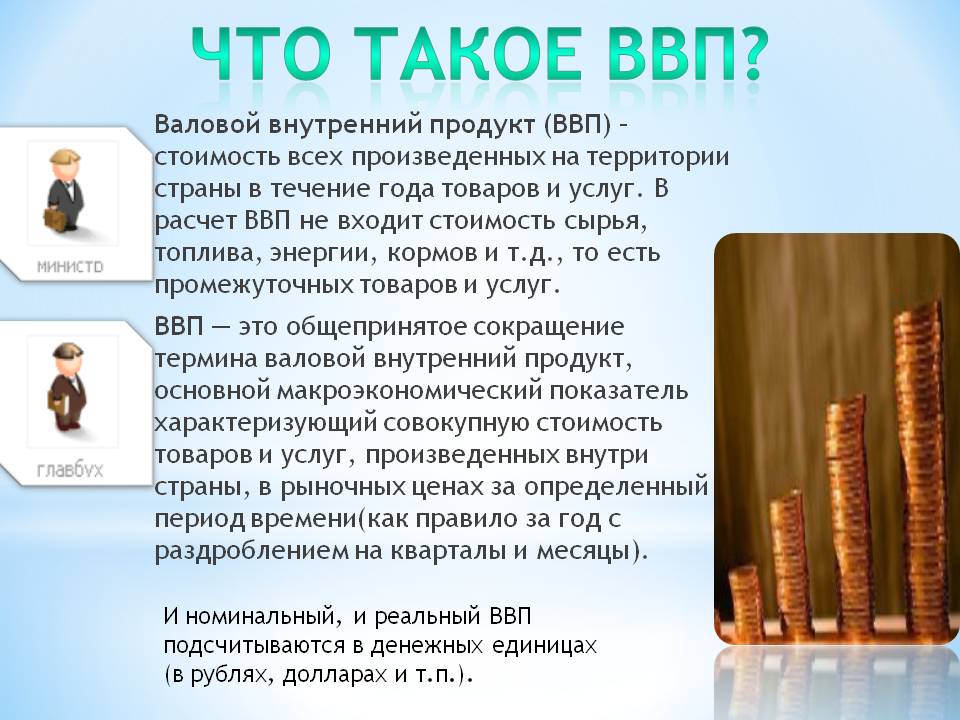 ЧТО ТАКОЕ ВВП?

министр

главбух

Валовой внутренний продукт (ВВП) – стоимость всех произведенных на территории страны в течение года товаров и услуг. В расчет ВВП не входит стоимость сырья, топлива, энергии, кормов и т.д., то есть промежуточных товаров и услуг.

ВВП — это общепринятое сокращение термина валовой внутренний продукт, основной макроэкономический показатель характеризующий совокупную стоимость товаров и услуг, произведенных внутри страны, в рыночных ценах за определенный период времени(как правило за год с раздроблением на кварталы и месяцы).

И номинальный, и реальный ВВП подсчитываются в денежных единицах (в рублях, долларах и т.п.).